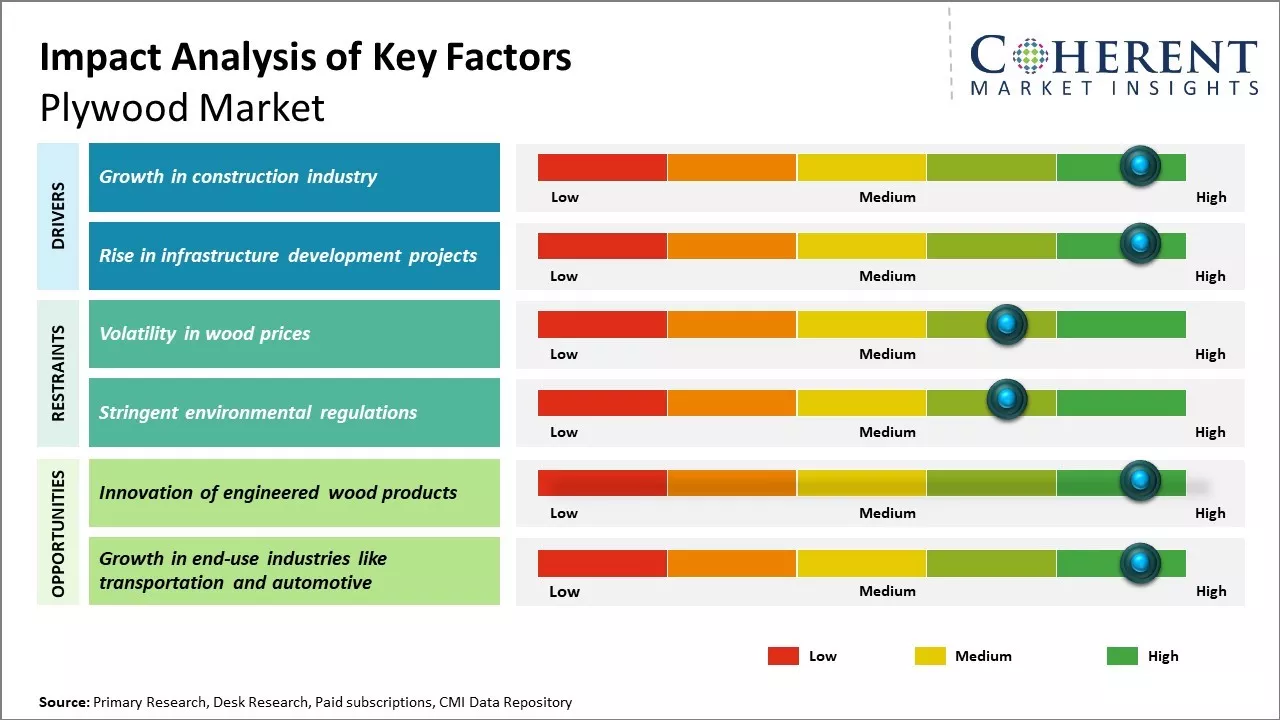 Impact Analysis of Key Factors
Plywood Market

COHERENT
MARKET INSIGHTS

DRIVERS

Growth in construction industry

Low Medium High

Rise in infrastructure development projects

Low Medium High

RESTRAINTS

Volatility in wood prices

Low Medium High

Stringent environmental regulations

Low Medium High

OPPORTUNITIES

Innovation of engineered wood products

Low Medium High

Growth in end-use industries like transportation and automotive

Low Medium High

Low Medium High

Source: Primary Research, Desk Research, Paid subscriptions, CMI Data Repository